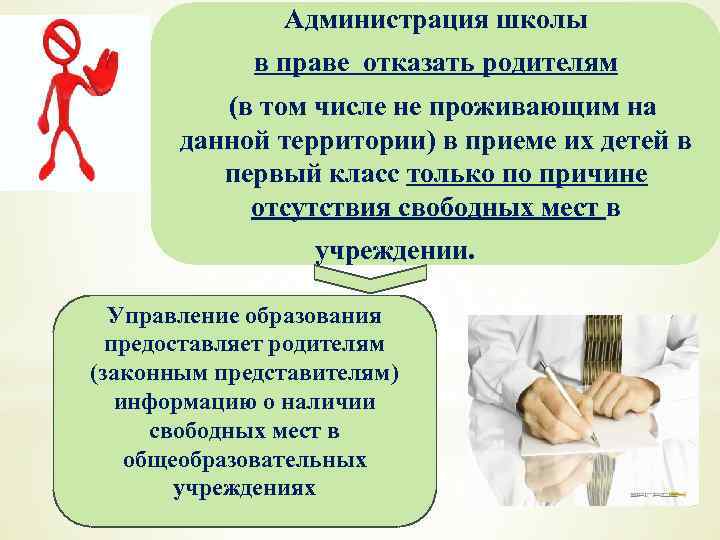 Администрация школы

в праве  отказать родителям

(в том числе не проживающим на данной территории) в приеме их детей в первый класс только по причине отсутствия свободных мест в учреждении.

Управление образования предоставляет родителям (законным представителям) информацию о наличии свободных мест в общеобразовательных учреждениях